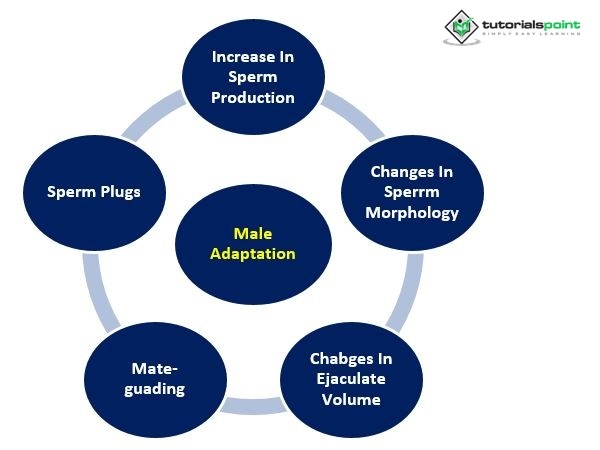 tutorialspoint
SIMPLY EASY LEARNING

Increase In Sperm Production

Changes In Sperrm Morphology

Chabges In Ejaculate Volume

Mate-guading

Sperm Plugs

Male Adaptation